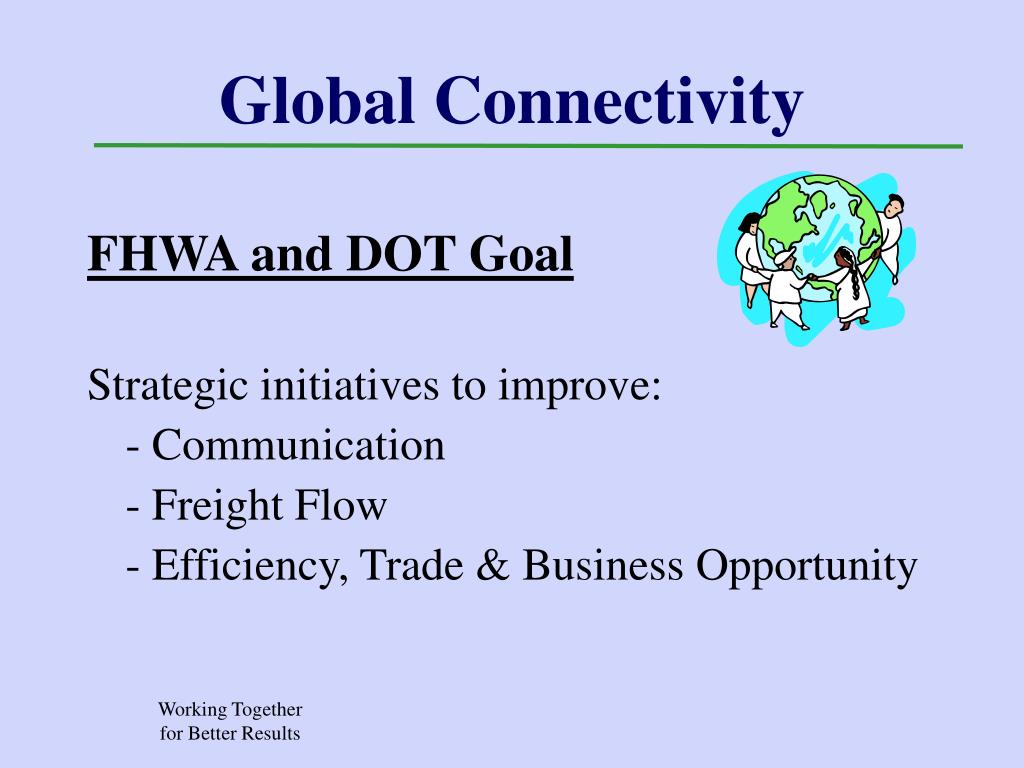 Global Connectivity

FHWA and DOT Goal

Strategic initiatives to improve:
- Communication
- Freight Flow
- Efficiency, Trade & Business Opportunity

Working Together
for Better Results